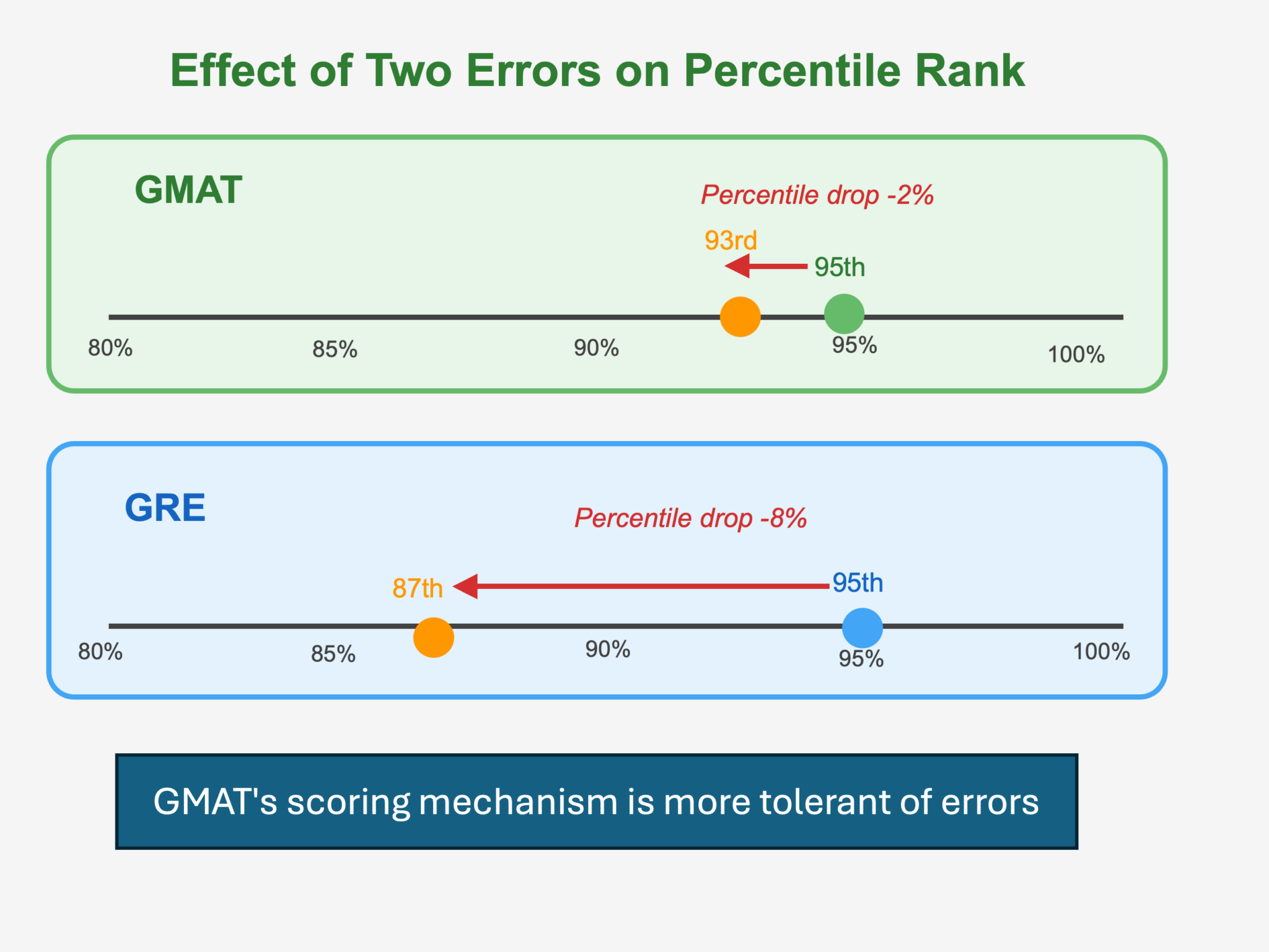 Effect of Two Errors on Percentile Rank

GMAT

Percentile drop -2%

93rd

95th

80%

85%

90%

95%

100%

GRE

Percentile drop -8%

87th

95th

80%

85%

90%

95%

100%

GMAT's scoring mechanism is more tolerant of errors